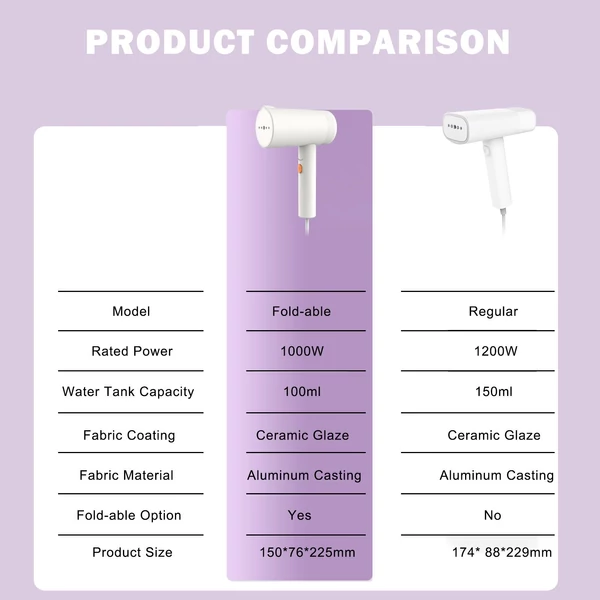 PRODUCT COMPARISON

| Model | Fold-able | Regular |
|---|---|---|
| Rated Power | 1000W | 1200W |
| Water Tank Capacity | 100ml | 150ml |
| Fabric Coating | Ceramic Glaze | Ceramic Glaze |
| Fabric Material | Aluminum Casting | Aluminum Casting |
| Fold-able Option | Yes | No |
| Product Size | 150*76*225mm | 174* 88*229mm |